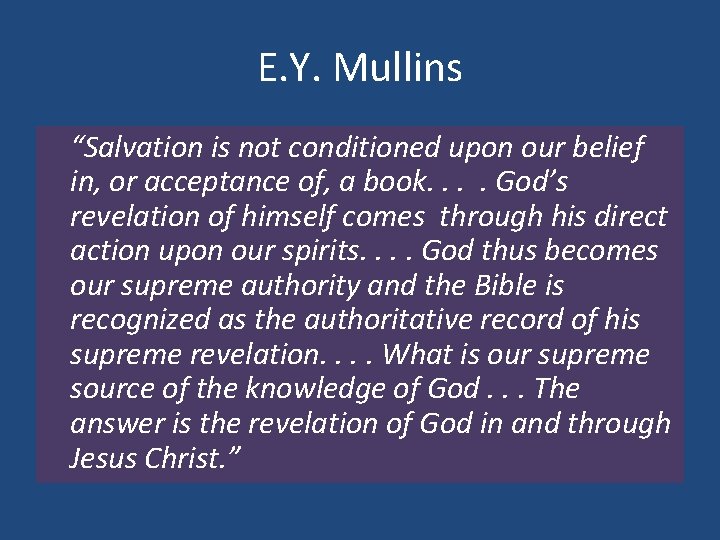 E.Y. Mullins

“Salvation is not conditioned upon our belief in, or acceptance of, a book. . . . God’s revelation of himself comes through his direct action upon our spirits. . . . God thus becomes our supreme authority and the Bible is recognized as the authoritative record of his supreme revelation. . . . What is our supreme source of the knowledge of God . . . The answer is the revelation of God in and through Jesus Christ.”